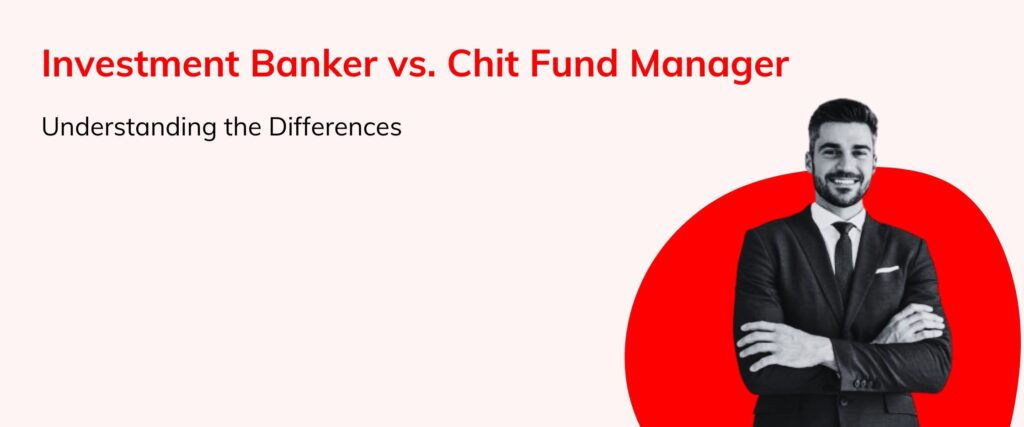 Investment Banker vs. Chit Fund Manager

Understanding the Differences